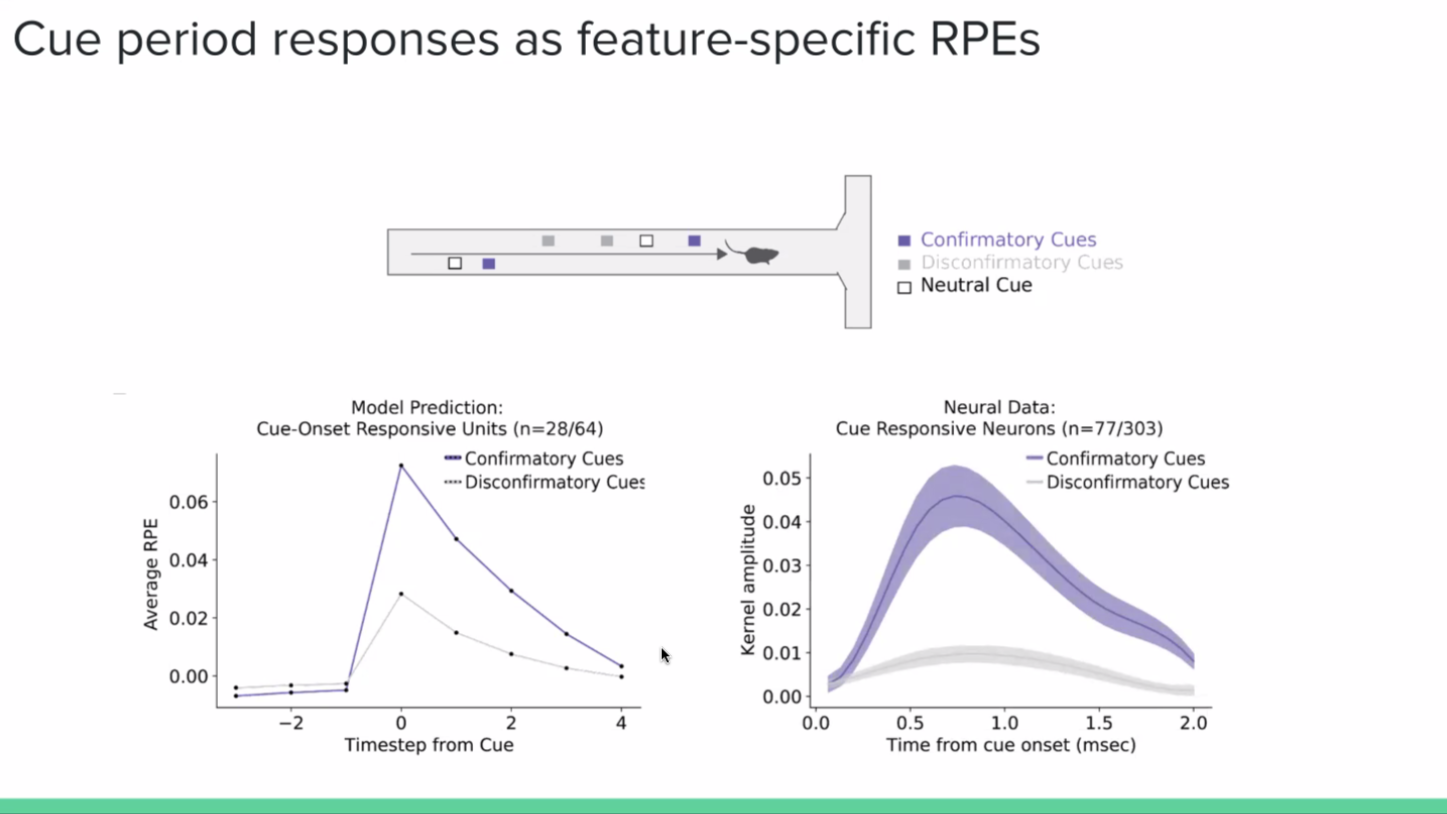 Cue period responses as feature-specific RPEs

Confirmatory Cues
Disconfirmatory Cues
Neutral Cue

Model Prediction:
Cue-Onset Responsive Units (n=28/64)

Confirmatory Cues
Disconfirmatory Cues

Average RPE

0.06
0.04
0.02
0.00

−2
0
2
4

Timestep from Cue

Neural Data:
Cue Responsive Neurons (n=77/303)

Confirmatory Cues
Disconfirmatory Cues

Kernel amplitude

0.05
0.04
0.03
0.02
0.01
0.00

0.0
0.5
1.0
1.5
2.0

Time from cue onset (msec)